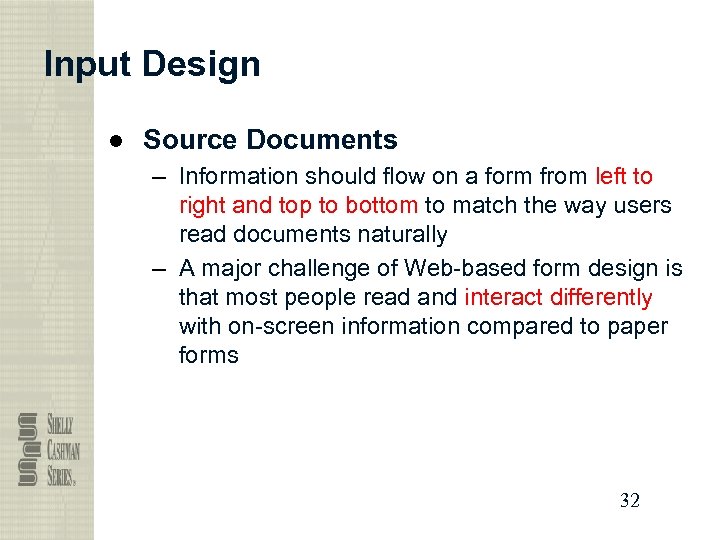 Input Design

● Source Documents

– Information should flow on a form from left to right and top to bottom to match the way users read documents naturally

– A major challenge of Web-based form design is that most people read and interact differently with on-screen information compared to paper forms

SHELLY CASHMAN SERIES®

32